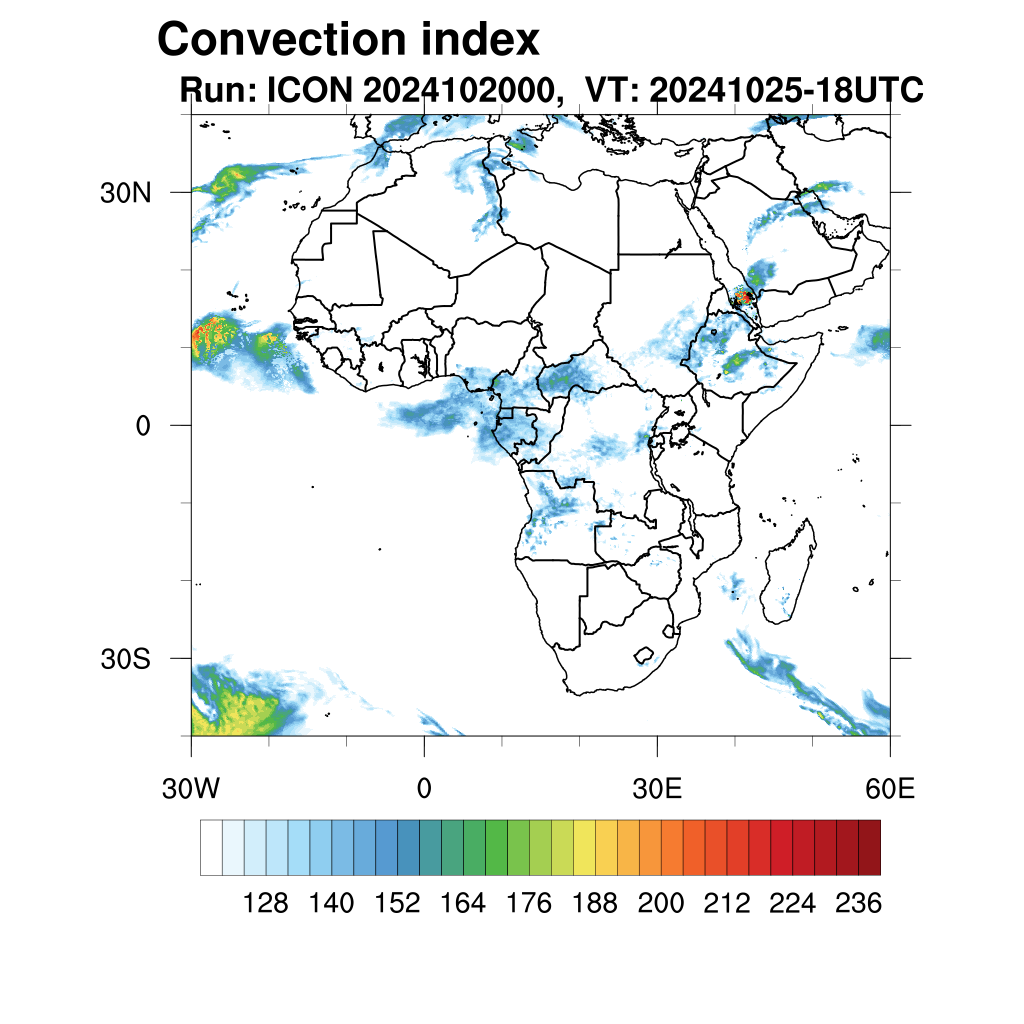 Convection index
Run: ICON 2024102000, VT: 20241025-18UTC

30N
0
30S
30W
0
30E
60E

128 140 152 164 176 188 200 212 224 236